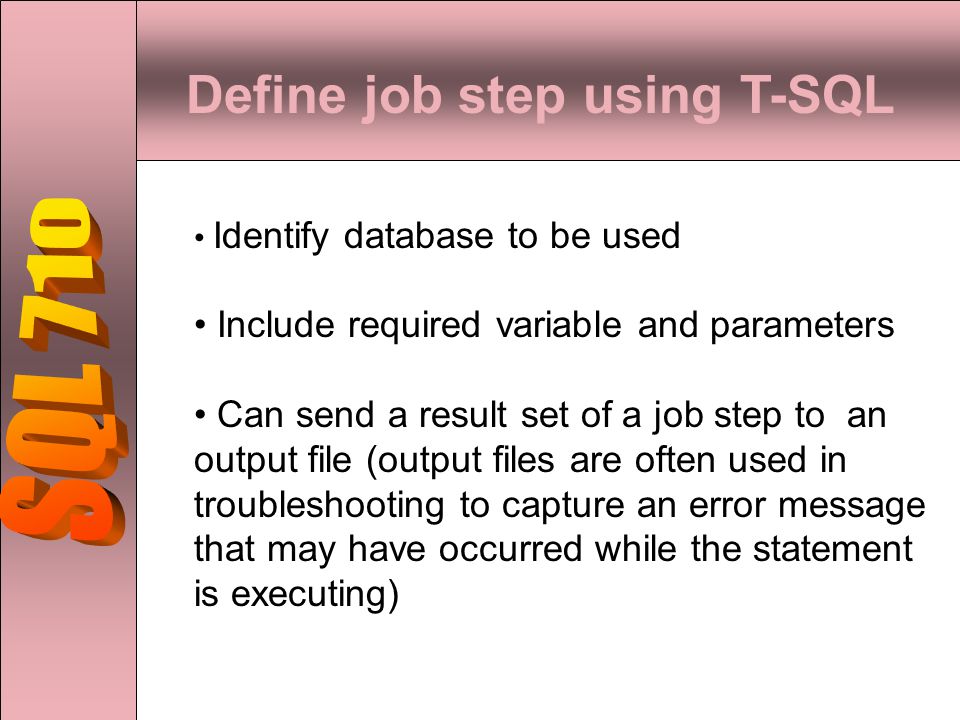 SQL 710

Define job step using T-SQL

• Identify database to be used

• Include required variable and parameters

• Can send a result set of a job step to an output file (output files are often used in troubleshooting to capture an error message that may have occurred while the statement is executing)